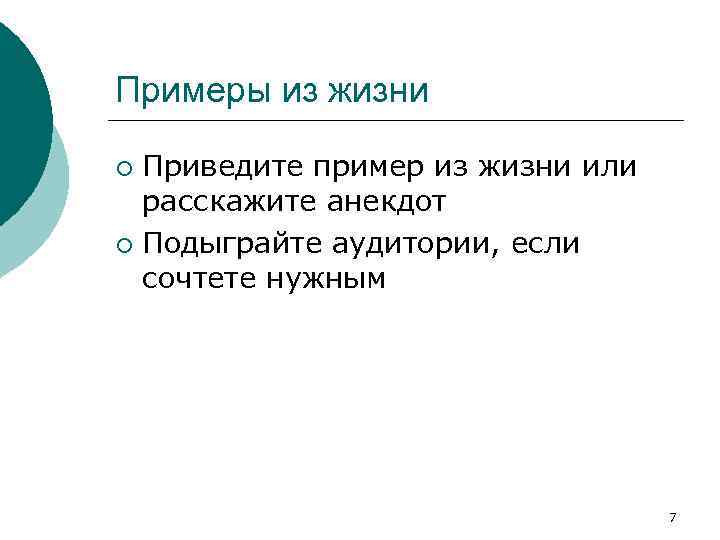 Примеры из жизни

○ Приведите пример из жизни или расскажите анекдот

○ Подыграйте аудитории, если сочтете нужным

7